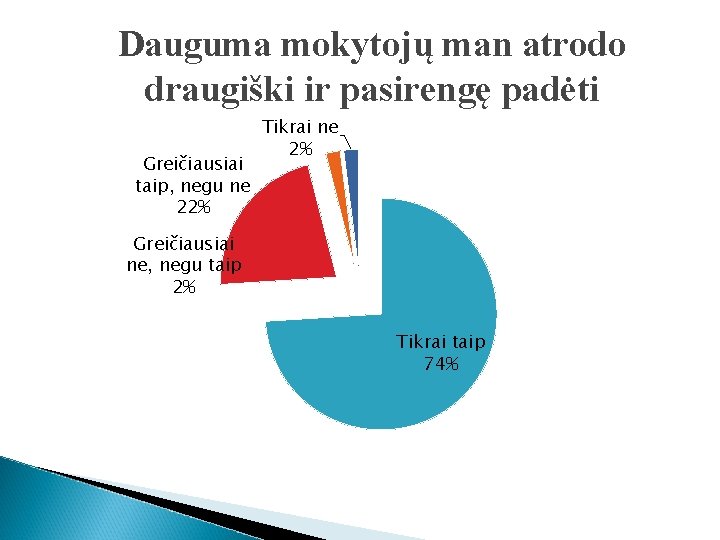 Dauguma mokytojų man atrodo draugiški ir pasirengę padėti

Tikrai ne
2%

Greičiausiai taip, negu ne
22%

Greičiausiai ne, negu taip
2%

Tikrai taip
74%